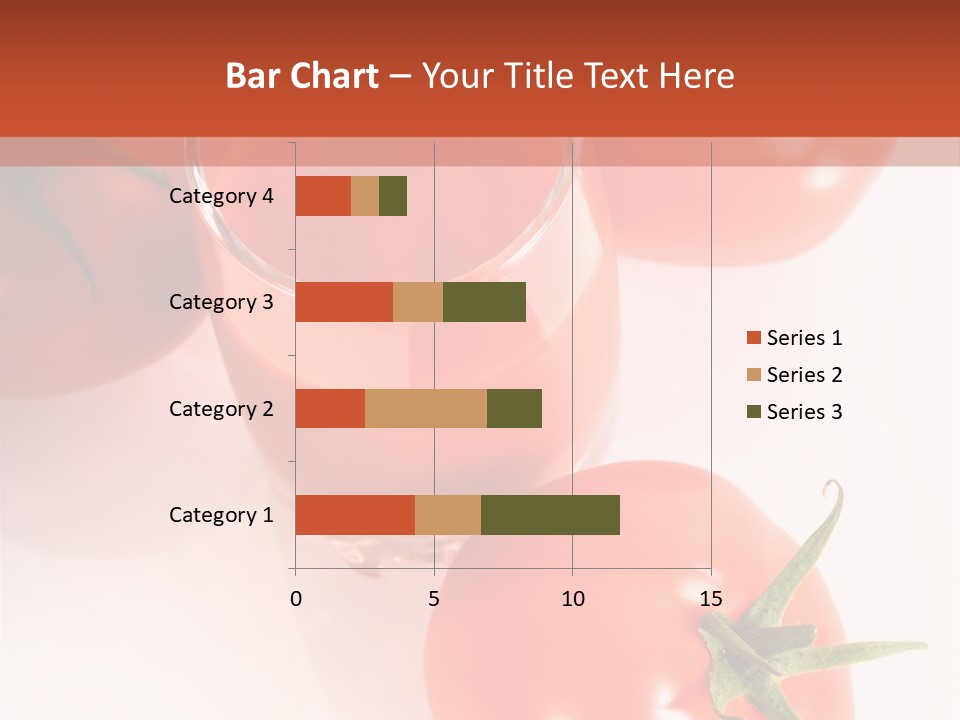 Bar Chart – Your Title Text Here

Category 4
Category 3
Category 2
Category 1

0
5
10
15

Series 1
Series 2
Series 3